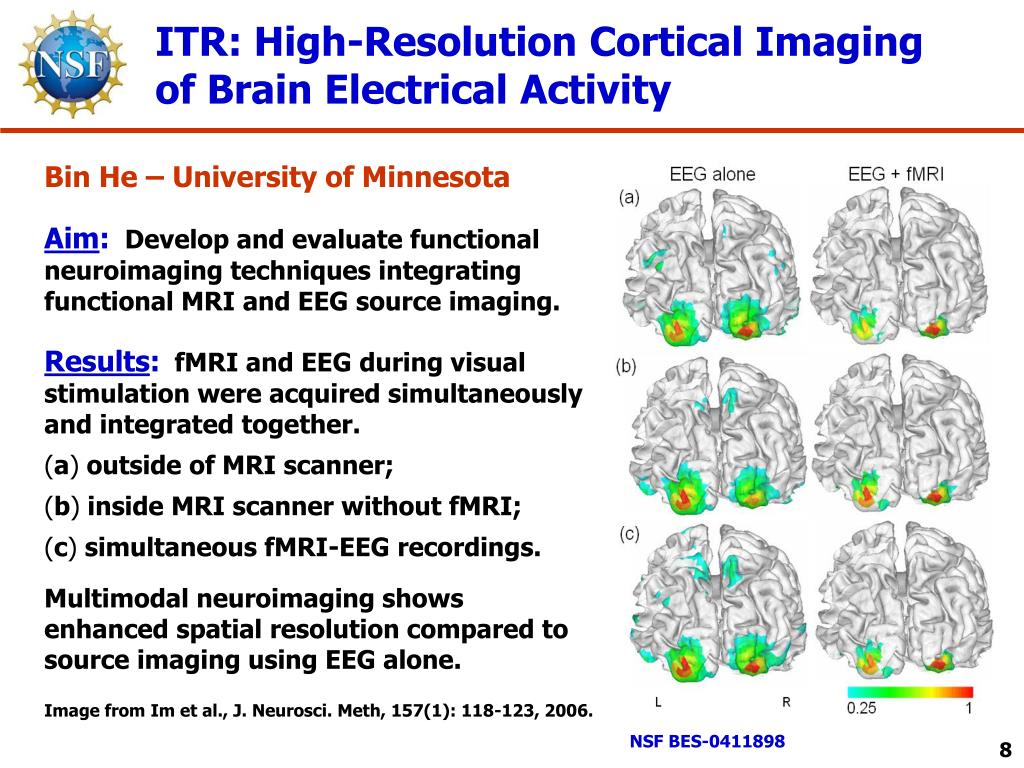 NSF

ITR: High-Resolution Cortical Imaging of Brain Electrical Activity

Bin He – University of Minnesota

Aim: Develop and evaluate functional neuroimaging techniques integrating functional MRI and EEG source imaging.

Results: fMRI and EEG during visual stimulation were acquired simultaneously and integrated together.

(a) outside of MRI scanner;

(b) inside MRI scanner without fMRI;

(c) simultaneous fMRI-EEG recordings.

Multimodal neuroimaging shows enhanced spatial resolution compared to source imaging using EEG alone.

Image from Im et al., J. Neurosci. Meth, 157(1): 118-123, 2006.

EEG alone

EEG + fMRI

(a)

(b)

(c)

L

R

0.25

1

NSF BES-0411898

8